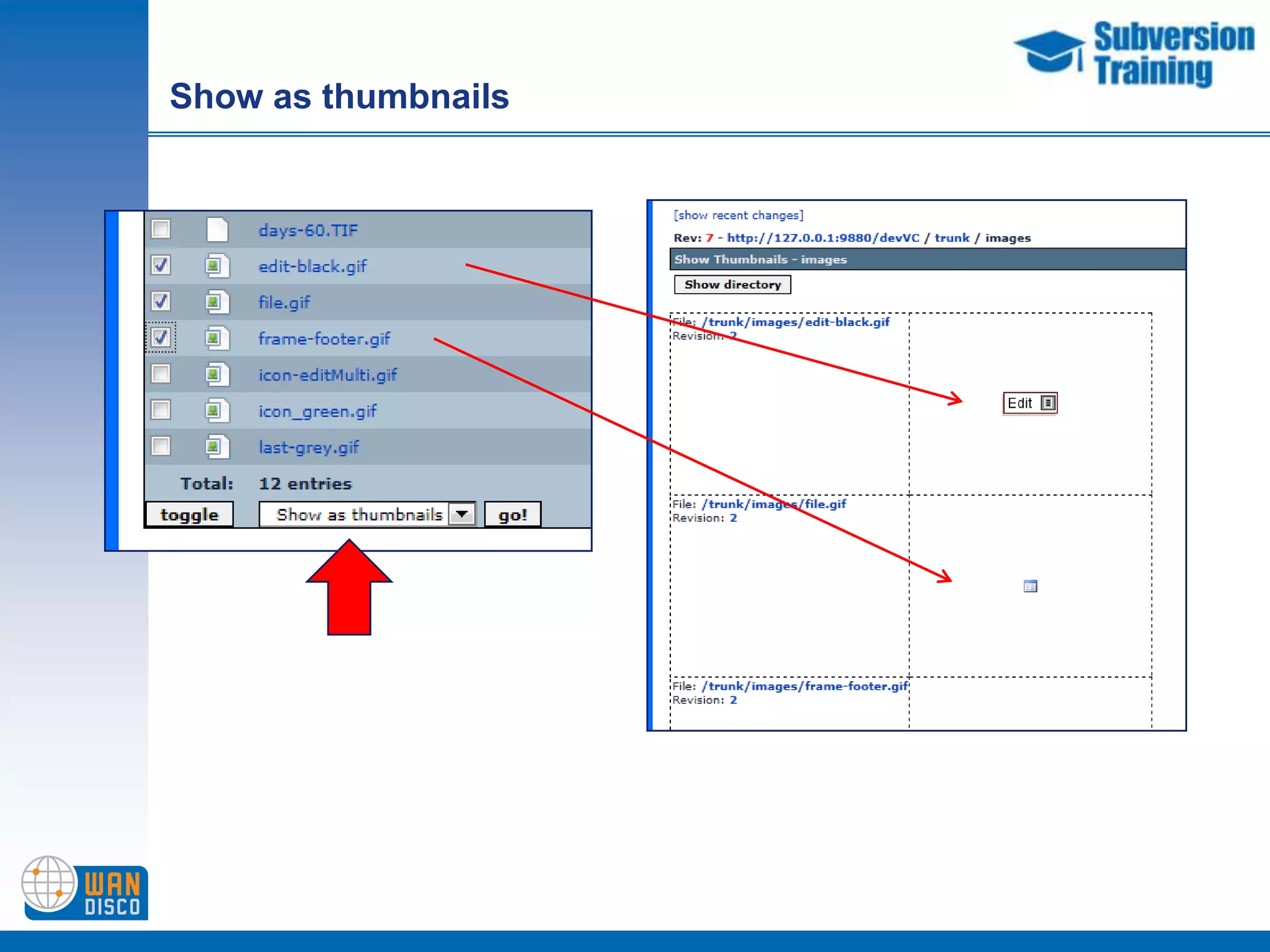 Subversion Training

Show as thumbnails

days-60.TIF
edit-black.gif
file.gif
frame-footer.gif
icon-editMulti.gif
icon_green.gif
last-grey.gif
Total: 12 entries
toggle Show as thumbnails go!

[show recent changes]
Rev: 7 - http://127.0.0.1:9880/devVC / trunk / images
Show Thumbnails - images
Show directory

File: /trunk/images/edit-black.gif
Revision: 2

Edit

File: /trunk/images/file.gif
Revision: 2

File: /trunk/images/frame-footer.gif
Revision: 2

WAN DISCO